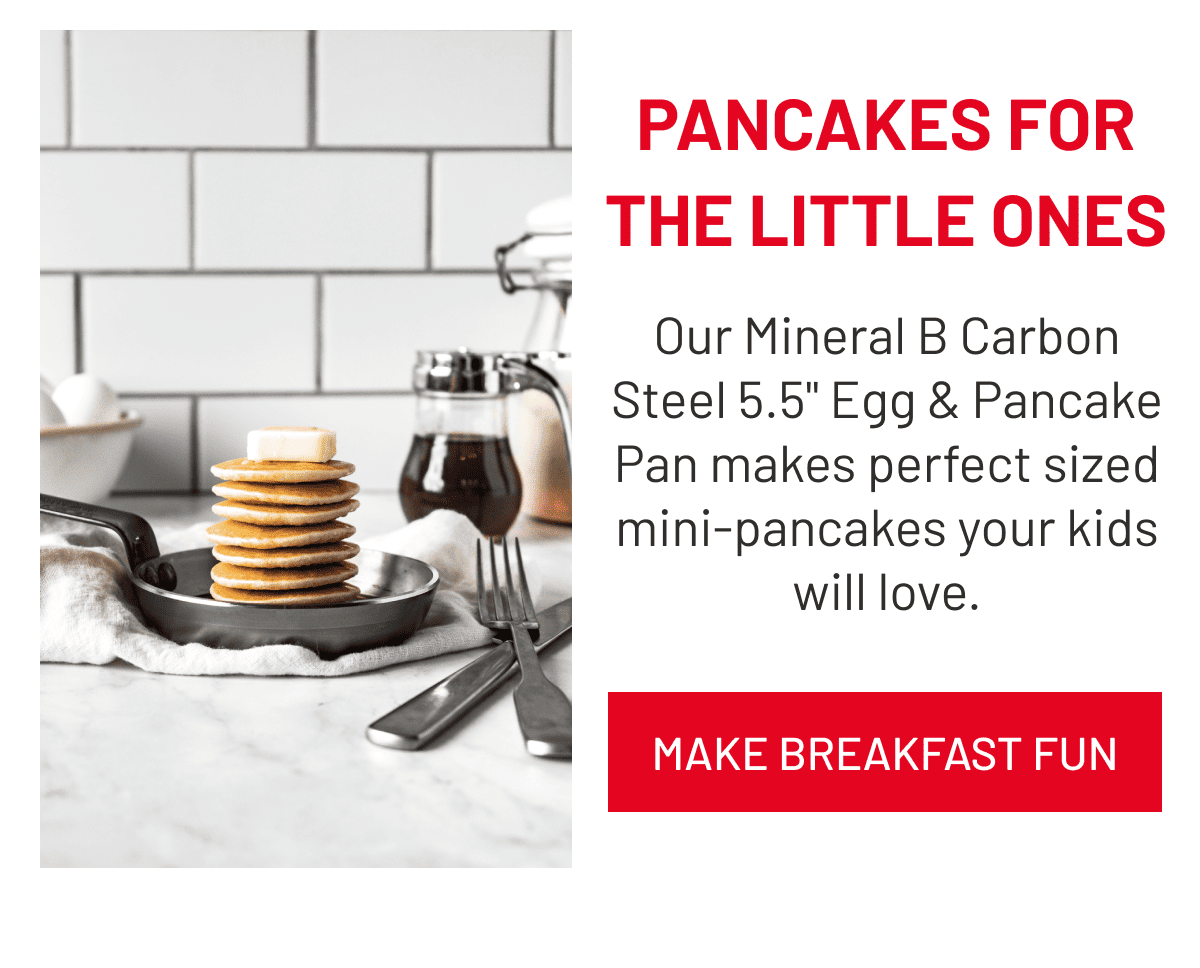 PANCAKES FOR THE LITTLE ONES

Our Mineral B Carbon Steel 5.5" Egg & Pancake Pan makes perfect sized mini-pancakes your kids will love.

MAKE BREAKFAST FUN